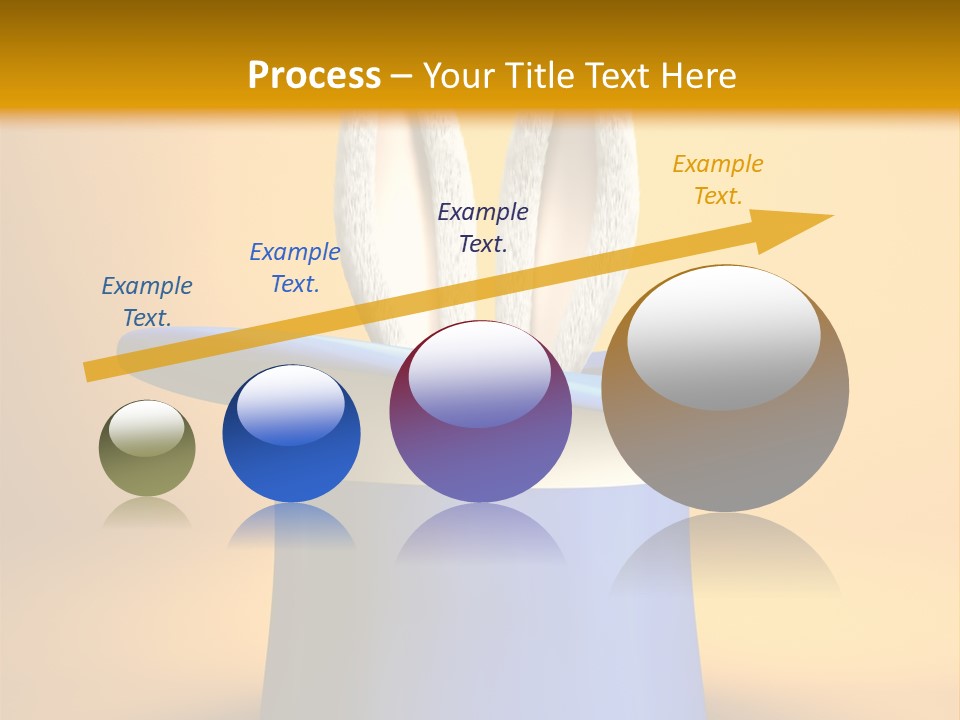 Process – Your Title Text Here

Example Text.

Example Text.

Example Text.

Example Text.